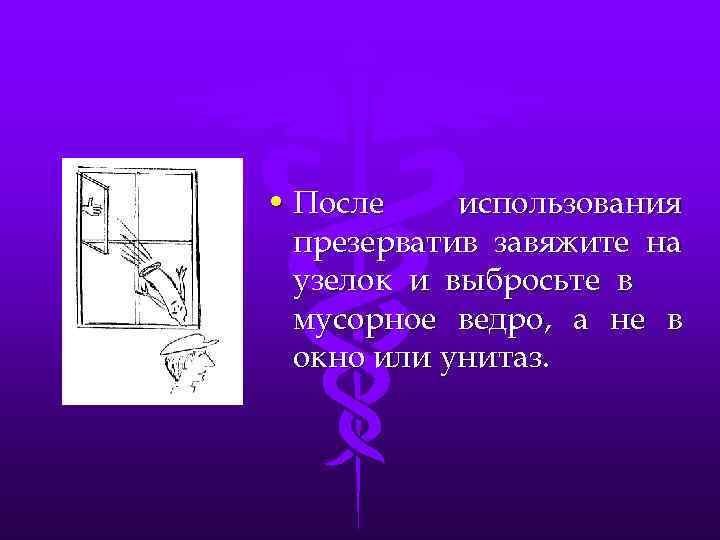 • После использования презерватив завяжите на узелок и выбросьте в мусорное ведро, а не в окно или унитаз.